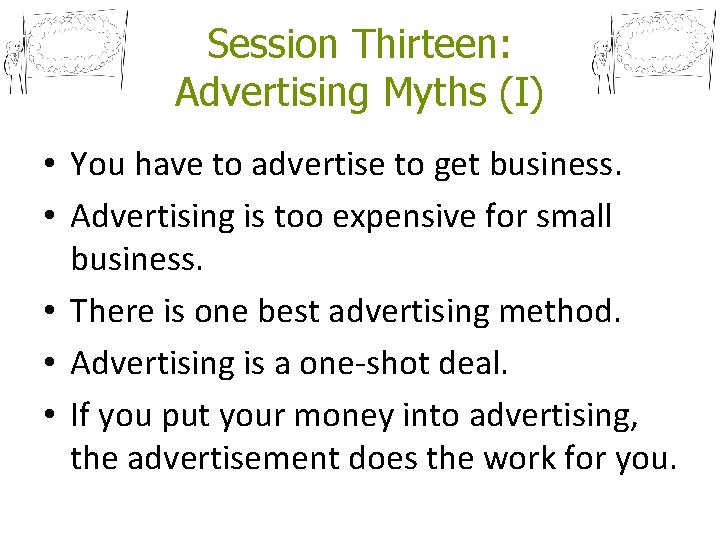 Session Thirteen:
Advertising Myths (I)

• You have to advertise to get business.
• Advertising is too expensive for small business.
• There is one best advertising method.
• Advertising is a one-shot deal.
• If you put your money into advertising, the advertisement does the work for you.